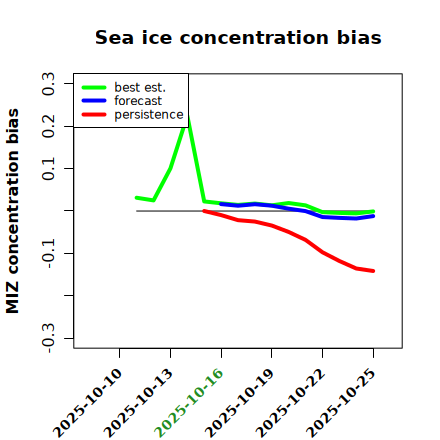 Sea ice concentration bias

best est.
forecast
persistence

MIZ concentration bias

0.3
0.2
0.1
-0.1
-0.3

2025-10-10
2025-10-13
2025-10-16
2025-10-19
2025-10-22
2025-10-25